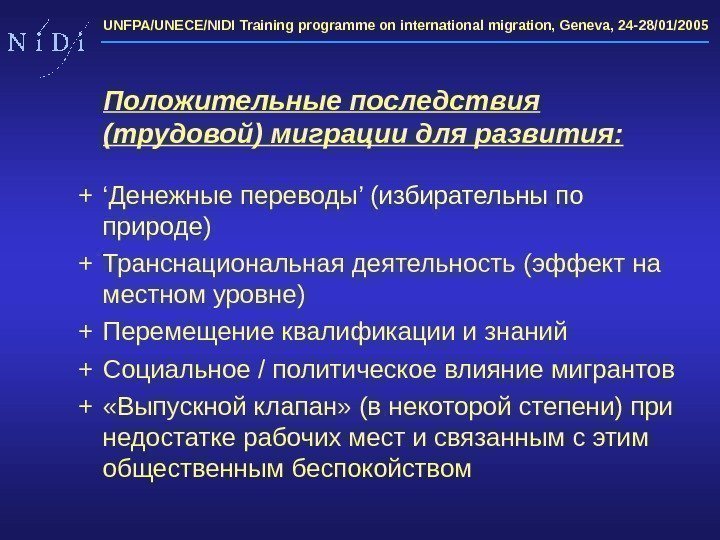 N i D i

UNFPA/UNECE/NIDI Training programme on international migration, Geneva, 24-28/01/2005

Положительные последствия (трудовой) миграции для развития:

+ ‘Денежные переводы’ (избирательны по природе)
+ Транснациональная деятельность (эффект на местном уровне)
+ Перемещение квалификации и знаний
+ Социальное / политическое влияние мигрантов
+ «Выпускной клапан» (в некоторой степени) при недостатке рабочих мест и связанным с этим общественным беспокойством